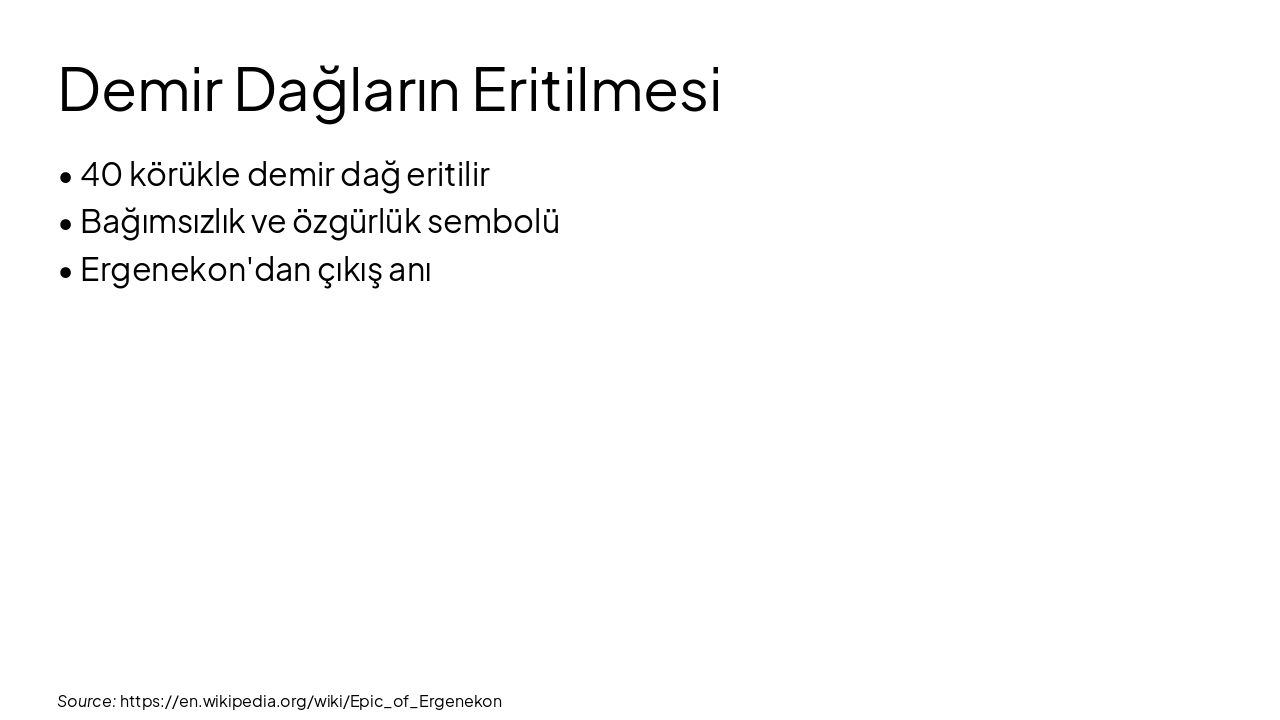 Demir Dağların Eritilmesi

• 40 körükle demir dağ eritilir
• Bağımsızlık ve özgürlük sembolü
• Ergenekon'dan çıkış anı

Source: https://en.wikipedia.org/wiki/Epic_of_Ergenekon